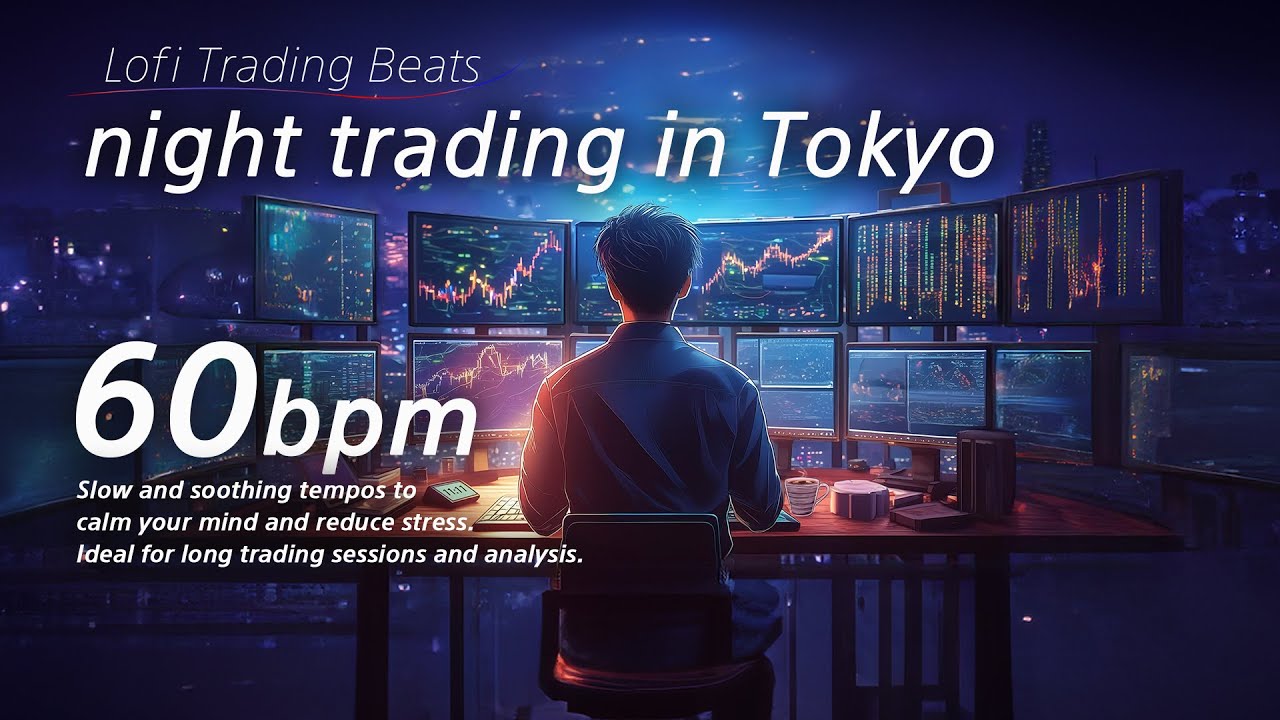 Lofi Trading Beats

night trading in Tokyo

60bpm

Slow and soothing tempos to calm your mind and reduce stress. Ideal for long trading sessions and analysis.